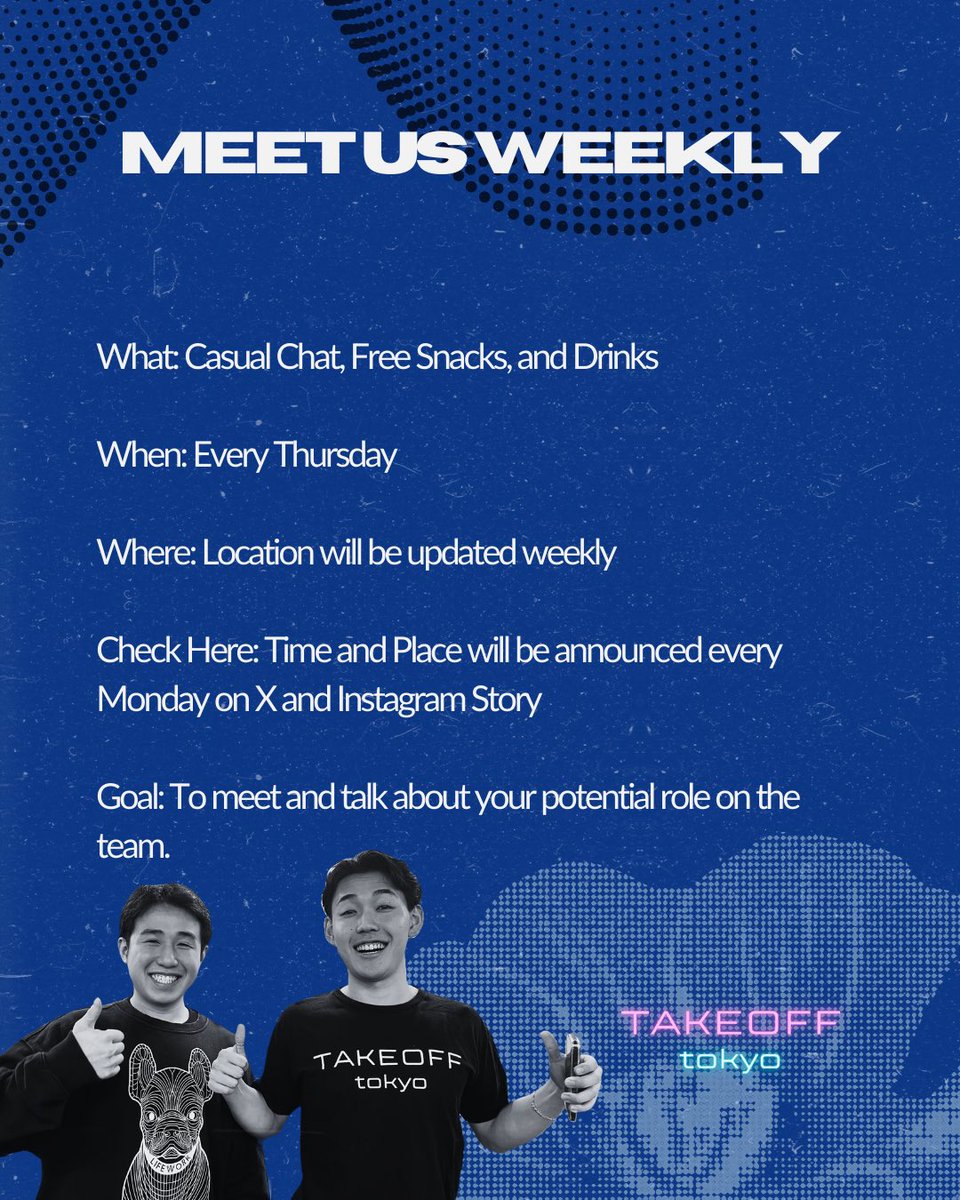 MEET US WEEKLY

What: Casual Chat, Free Snacks, and Drinks

When: Every Thursday

Where: Location will be updated weekly

Check Here: Time and Place will be announced every Monday on X and Instagram Story

Goal: To meet and talk about your potential role on the team.

LIFEWORK

TAKEOFF tokyo

TAKEOFF tokyo